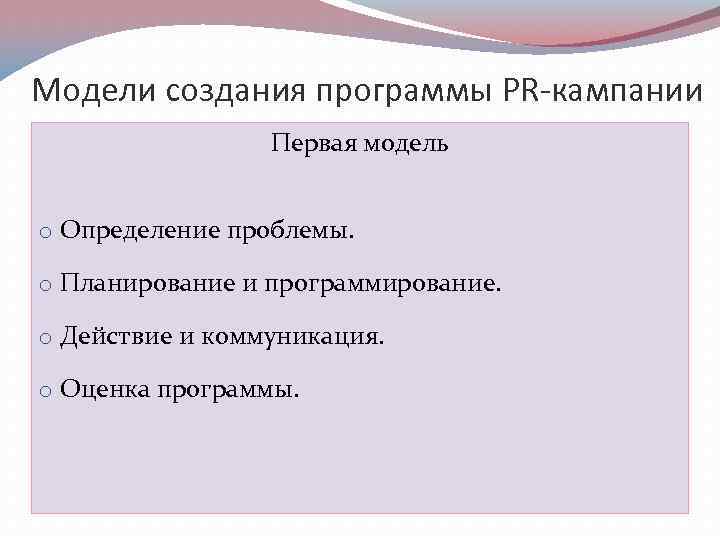 Модели создания программы PR-кампании

Первая модель

o Определение проблемы.

o Планирование и программирование.

o Действие и коммуникация.

o Оценка программы.